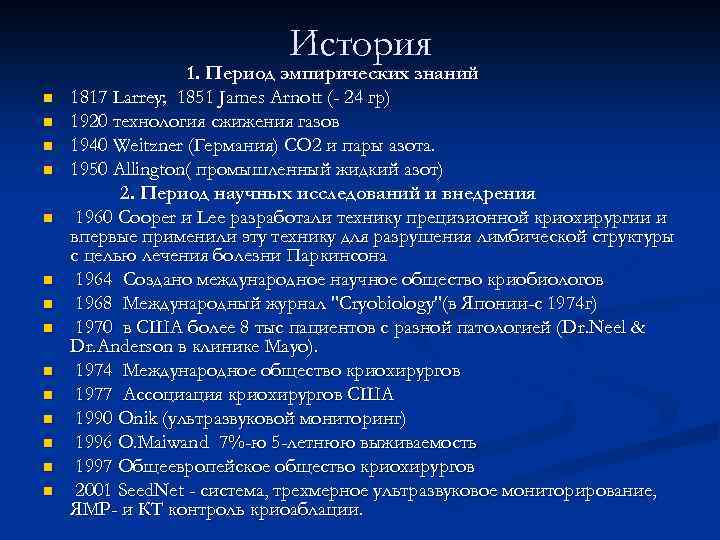 История

1. Период эмпирических знаний

- 1817 Larrey; 1851 James Arnott (- 24 гр)
- 1920 технология сжижения газов
- 1940 Weitzner (Германия) CO2 и пары азота.
- 1950 Allington( промышленный жидкий азот)

2. Период научных исследований и внедрения

- 1960 Cooper и Lee разработали технику прецизионной криохирургии и впервые применили эту технику для разрушения лимбической структуры с целью лечения болезни Паркинсона
- 1964 Создано международное научное общество криобиологов
- 1968 Международный журнал "Cryobiology"(в Японии-с 1974г)
- 1970 в США более 8 тыс пациентов с разной патологией (Dr.Neel & Dr.Anderson в клинике Mayo).
- 1974 Международное общество криохирургов
- 1977 Ассоциация криохирургов США
- 1990 Onik (ультразвуковой мониторинг)
- 1996 O.Maiwand 7%-ю 5-летнюю выживаемость
- 1997 Общеевропейское общество криохирургов
- 2001 SeedNet - система, трехмерное ультразвуковое мониторирование, ЯМР- и КТ контроль криоаблации.